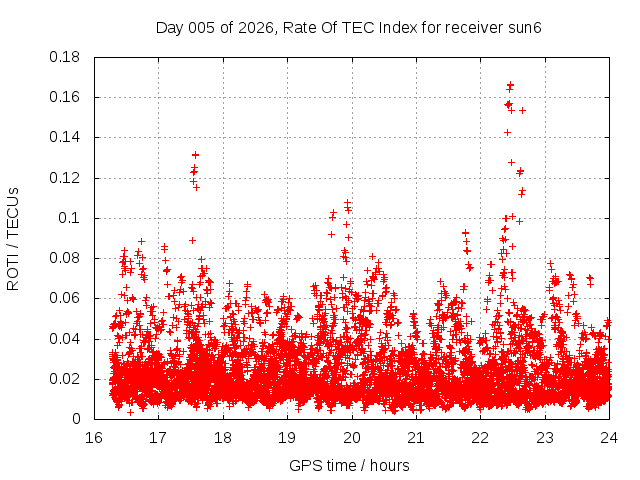 Day 005 of 2026, Rate Of TEC Index for receiver sun6

ROTI / TECUs

0.18
0.16
0.14
0.12
0.1
0.08
0.06
0.04
0.02
0

16 17 18 19 20 21 22 23 24

GPS time / hours